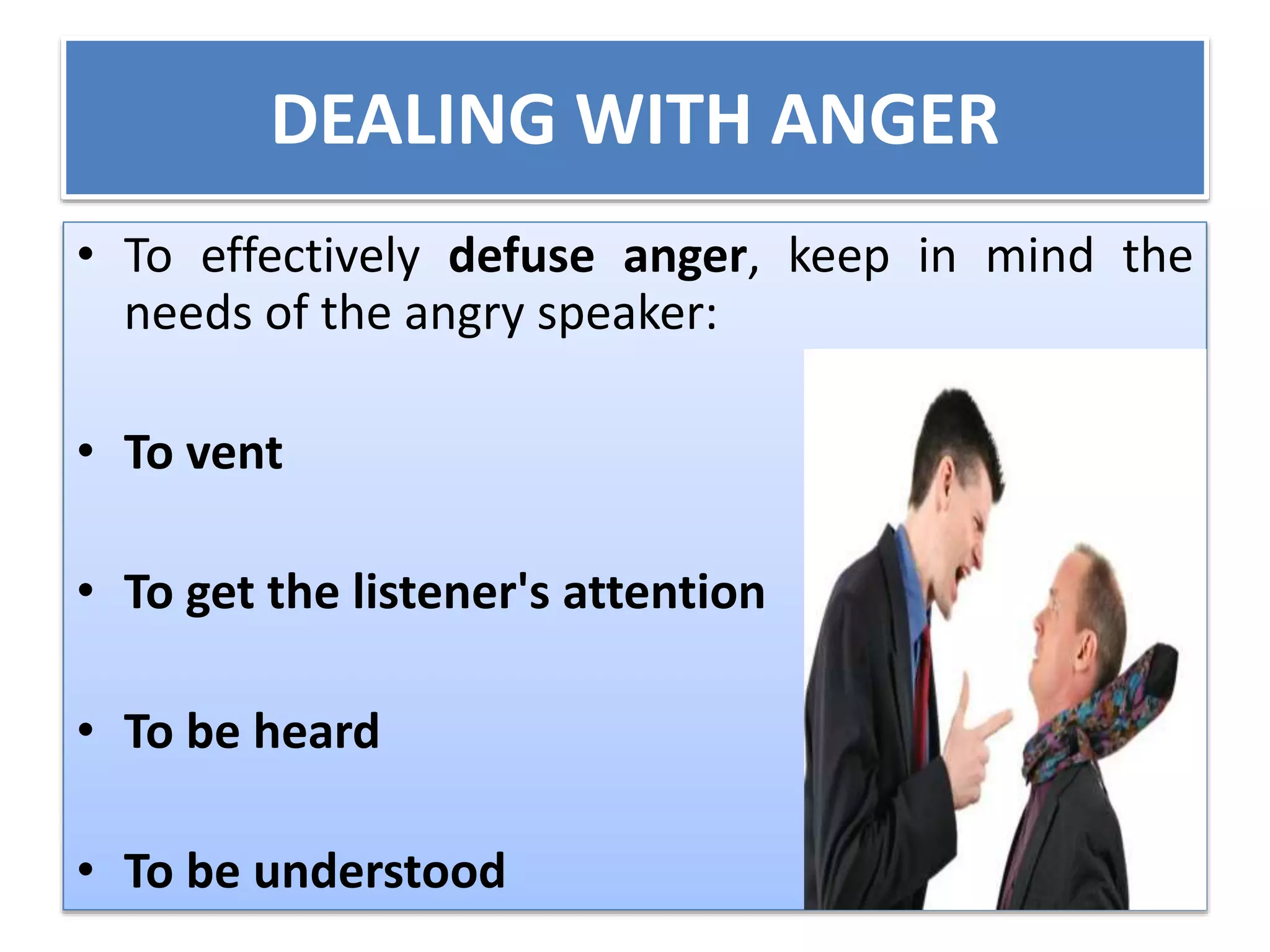 DEALING WITH ANGER

• To effectively defuse anger, keep in mind the needs of the angry speaker:

• To vent

• To get the listener's attention

• To be heard

• To be understood